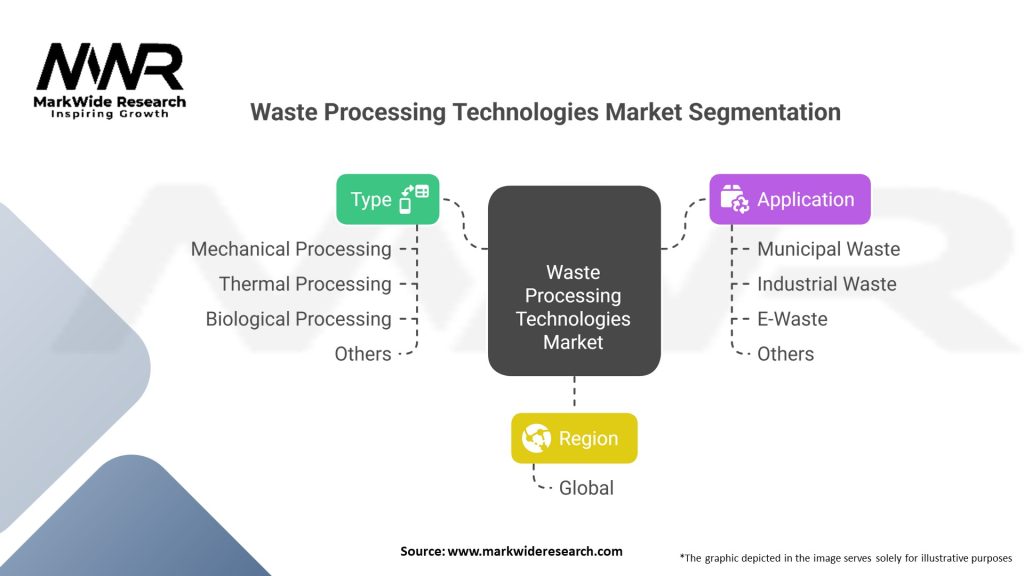 MWR
MarkWide Research
Inspiring Growth

Waste Processing Technologies Market Segmentation

Type
Mechanical Processing
Thermal Processing
Biological Processing
Others

Waste Processing Technologies Market

Application
Municipal Waste
Industrial Waste
E-Waste
Others

Region
Global

Source: www.markwideresearch.com

*The graphic depicted in the image serves solely for illustrative purposes